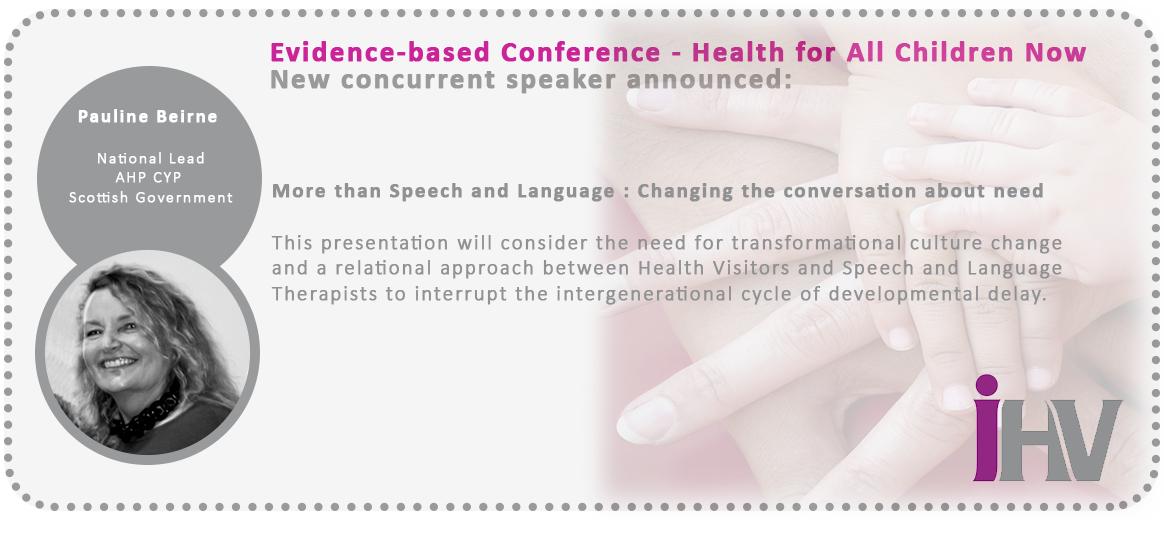 Evidence-based Conference - Health for All Children Now
New concurrent speaker announced:

Pauline Beirne

National Lead
AHP CYP
Scottish Government

More than Speech and Language : Changing the conversation about need

This presentation will consider the need for transformational culture change and a relational approach between Health Visitors and Speech and Language Therapists to interrupt the intergenerational cycle of developmental delay.

iHV